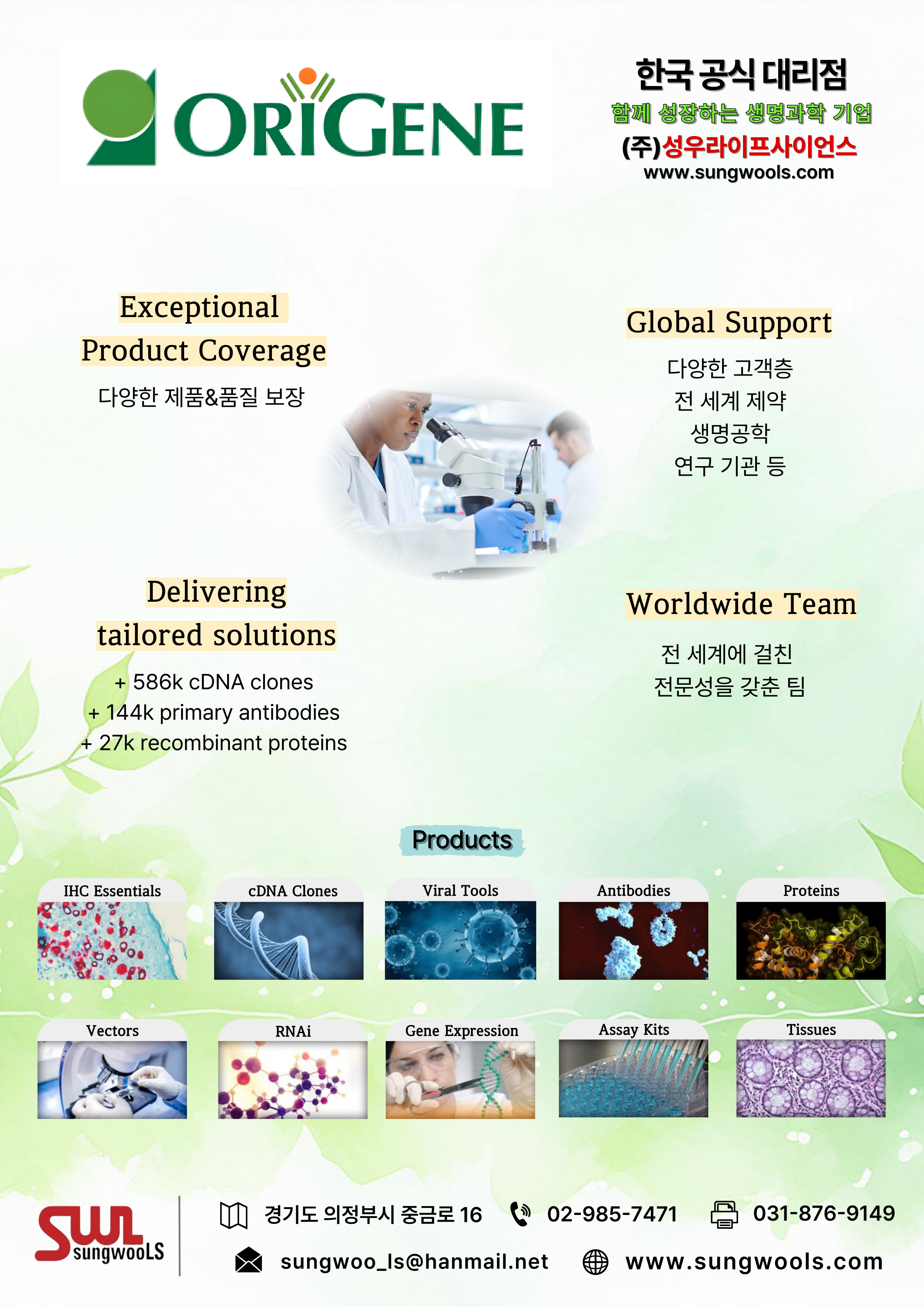 ORIGENE

한국 공식 대리점
함께 성장하는 생명과학 기업
(주)성우라이프사이언스
www.sungwools.com

Exceptional Product Coverage

다양한 제품&품질 보장

Global Support

다양한 고객층
전 세계 제약
생명공학
연구 기관 등

Delivering tailored solutions

+ 586k cDNA clones
+ 144k primary antibodies
+ 27k recombinant proteins

Worldwide Team

전 세계에 걸친
전문성을 갖춘 팀

Products

IHC Essentials

cDNA Clones

Viral Tools

Antibodies

Proteins

Vectors

RNAi

Gene Expression

Assay Kits

Tissues

SWL sungwooLS

경기도 의정부시 중금로 16

02-985-7471

031-876-9149

sungwoo_ls@hanmail.net

www.sungwools.com